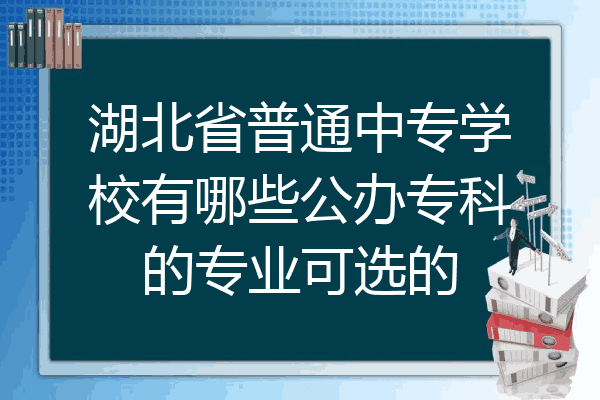 湖北省普通中专学校有哪些公办专科的专业可选的